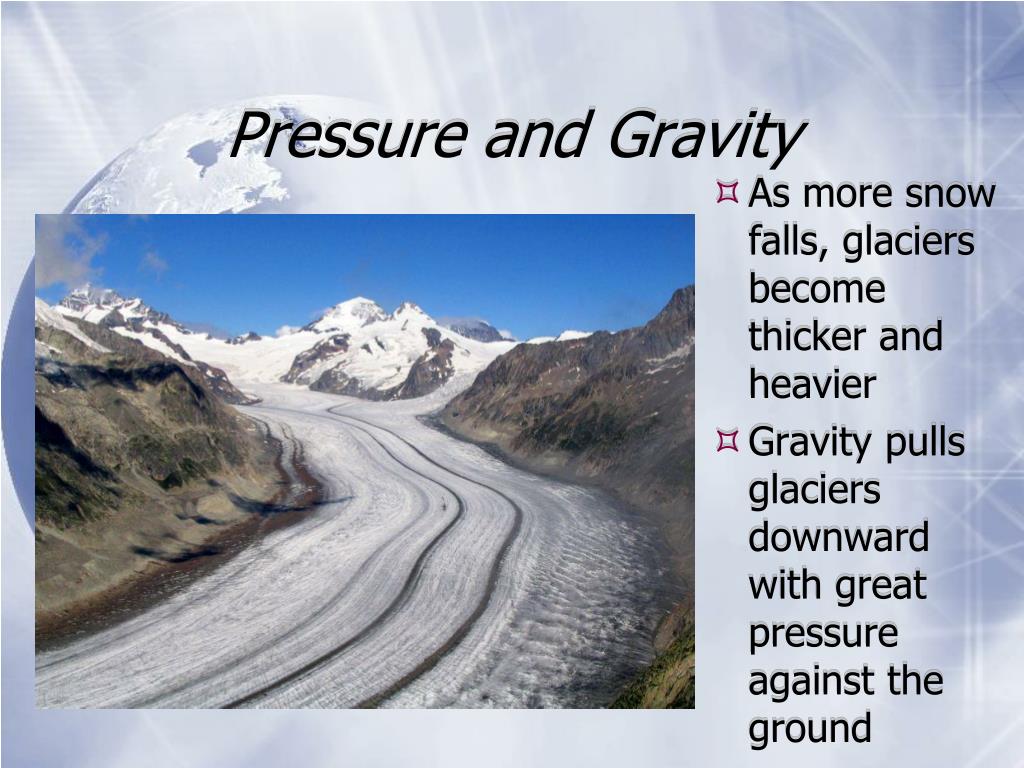 Pressure and Gravity

As more snow falls, glaciers become thicker and heavier

Gravity pulls glaciers downward with great pressure against the ground